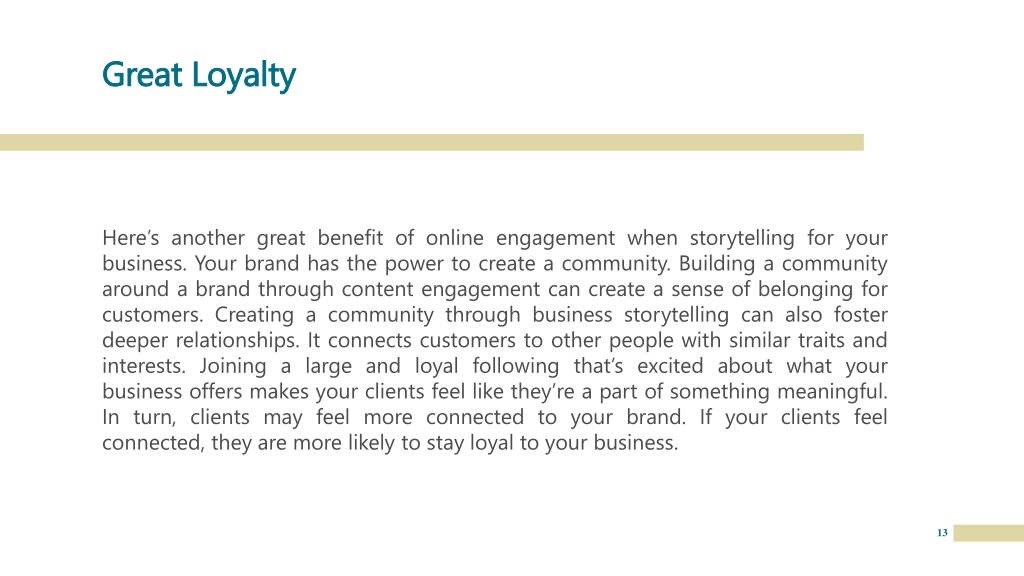 Great Loyalty

Here's another great benefit of online engagement when storytelling for your business. Your brand has the power to create a community. Building a community around a brand through content engagement can create a sense of belonging for customers. Creating a community through business storytelling can also foster deeper relationships. It connects customers to other people with similar traits and interests. Joining a large and loyal following that's excited about what your business offers makes your clients feel like they're a part of something meaningful. In turn, clients may feel more connected to your brand. If your clients feel connected, they are more likely to stay loyal to your business.

13